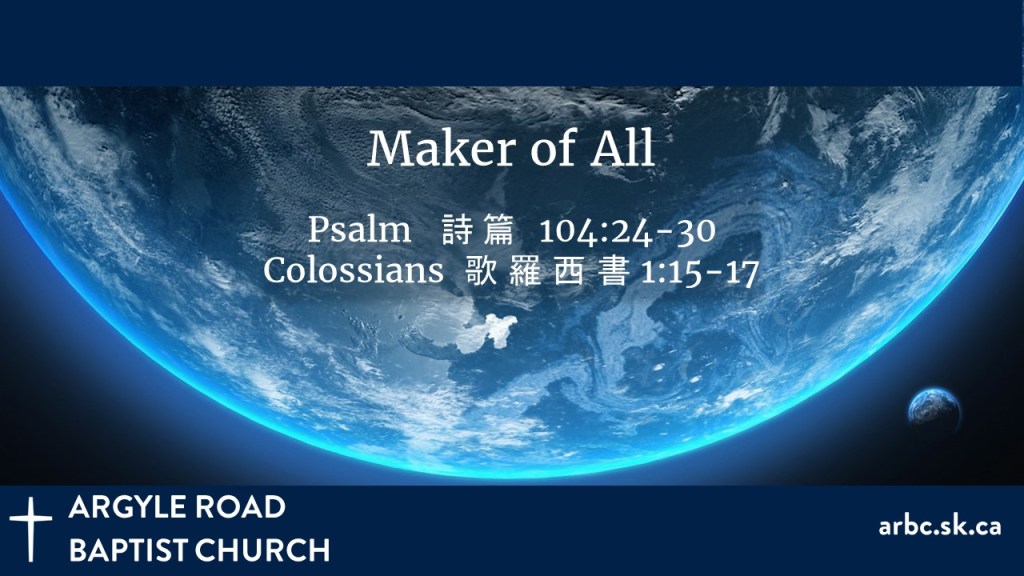 Maker of All

Psalm 詩篇 104:24-30
Colossians 歌羅西書 1:15-17

ARGYLE ROAD
BAPTIST CHURCH

arbc.sk.ca